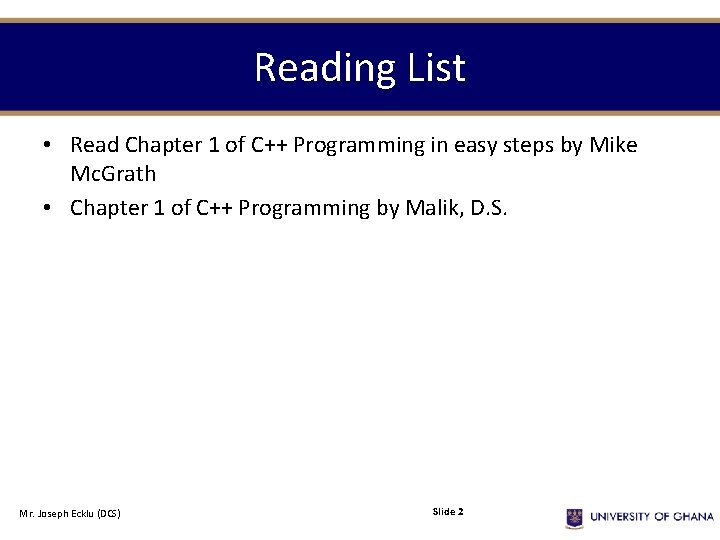 Reading List

• Read Chapter 1 of C++ Programming in easy steps by Mike McGrath

• Chapter 1 of C++ Programming by Malik, D.S.

Mr. Joseph Ecklu (DCS)

Slide 2

UNIVERSITY OF GHANA